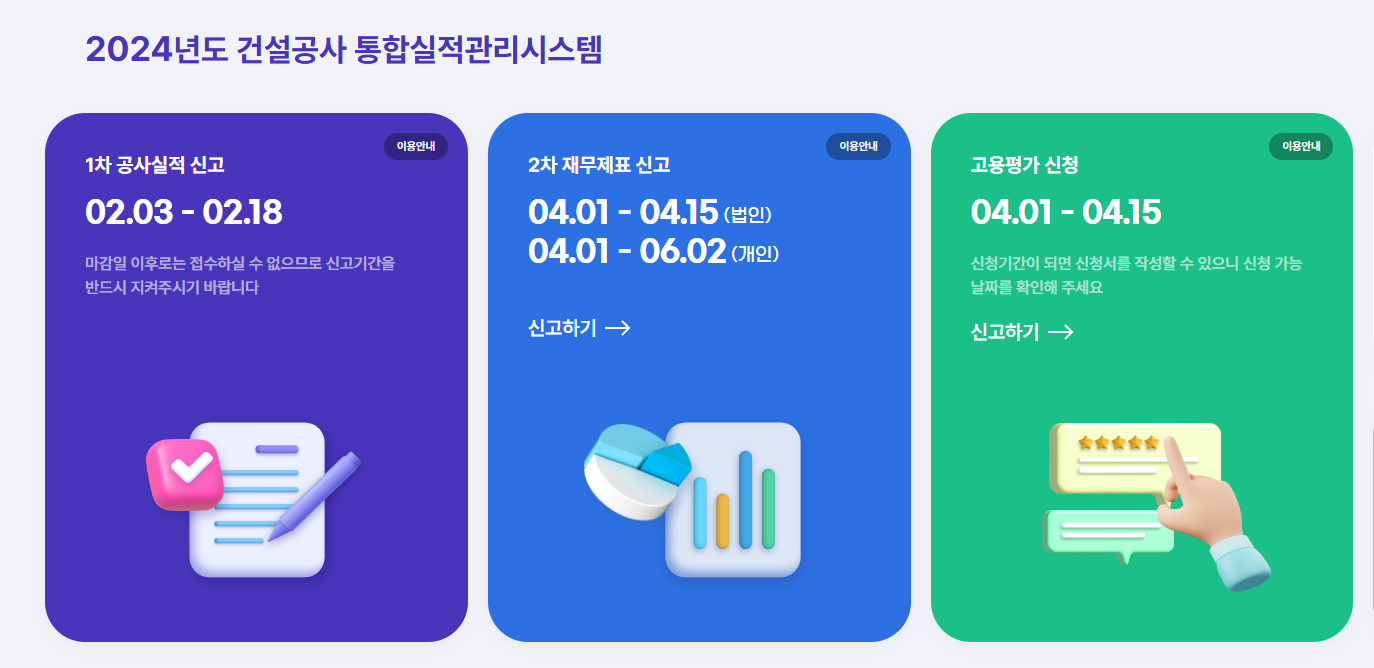 2024년도 건설공사 통합실적관리시스템

이용안내

1차 공사실적 신고

02.03 - 02.18

마감일 이후로는 접수하실 수 없으므로 신고기간을 반드시 지켜주시기 바랍니다

이용안내

2차 재무제표 신고

04.01 - 04.15 (법인)
04.01 - 06.02 (개인)

신고하기 →

이용안내

고용평가 신청

04.01 - 04.15

신청기간이 되면 신청서를 작성할 수 있으니 신청 가능 날짜를 확인해 주세요

신고하기 →